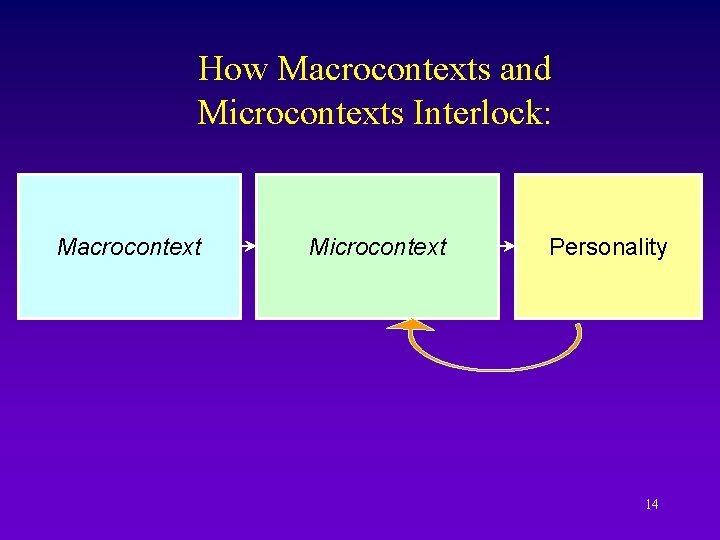 How Macrocontexts and Microcontexts Interlock:

Macrocontext

Microcontext

Personality

14